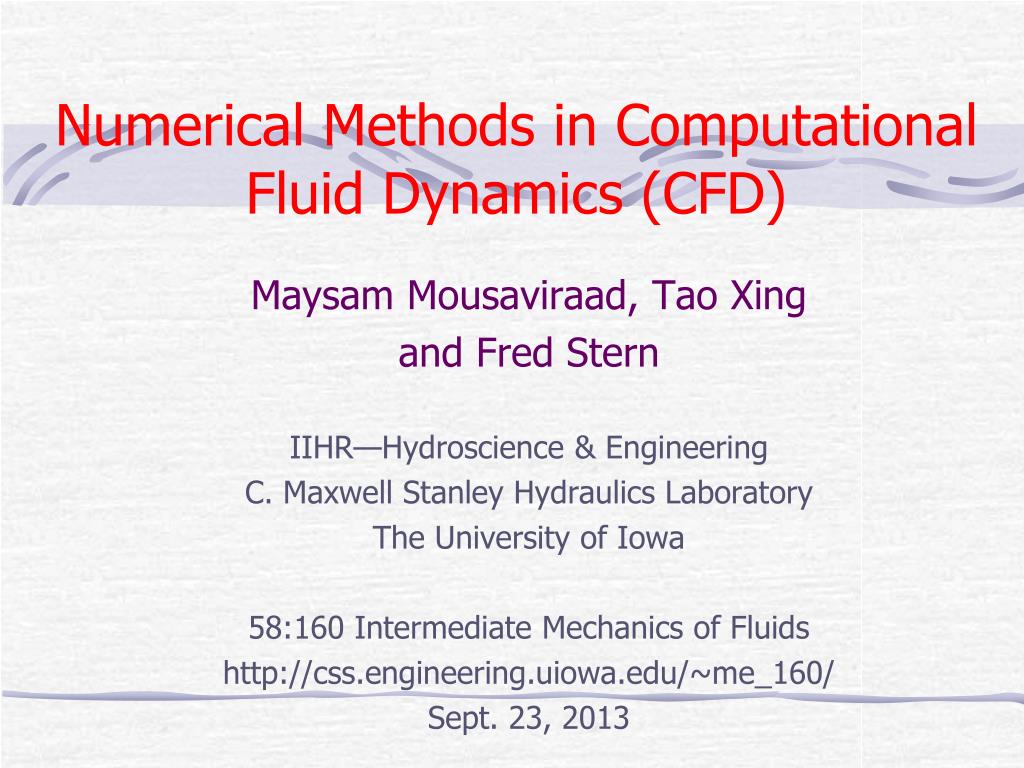 Numerical Methods in Computational Fluid Dynamics (CFD)

Maysam Mousaviraad, Tao Xing and Fred Stern

IIHR—Hydroscience & Engineering
C. Maxwell Stanley Hydraulics Laboratory
The University of Iowa

58:160 Intermediate Mechanics of Fluids
http://css.engineering.uiowa.edu/~me_160/
Sept. 23, 2013